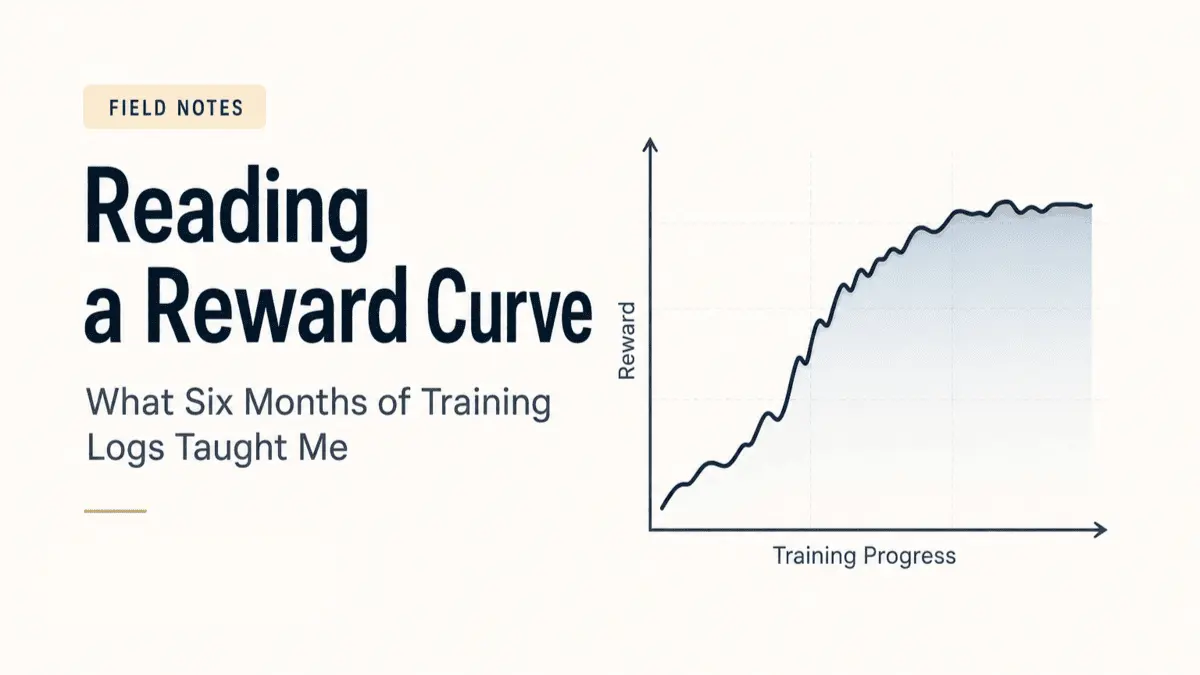 FIELD NOTES

Reading a Reward Curve

What Six Months of Training Logs Taught Me

Reward

Training Progress